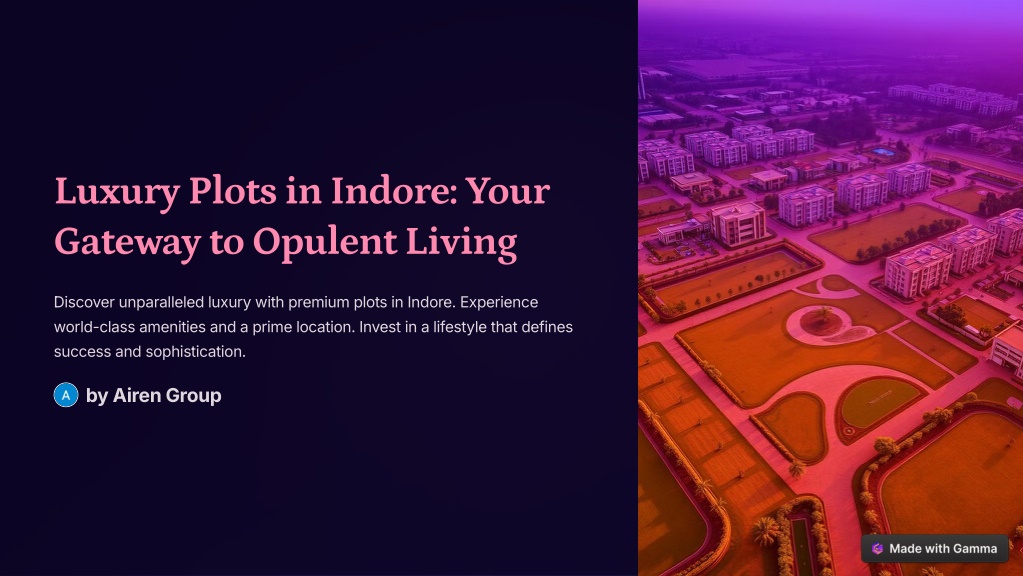 Luxury Plots in Indore: Your Gateway to Opulent Living

Discover unparalleled luxury with premium plots in Indore. Experience world-class amenities and a prime location. Invest in a lifestyle that defines success and sophistication.

A by Airen Group

Made with Gamma